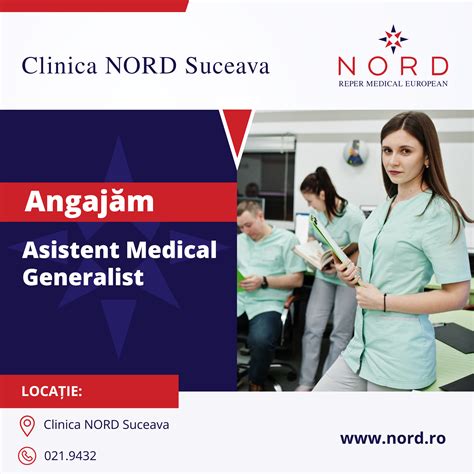 Clinica NORD Suceava

NORD
REPER MEDICAL EUROPEAN

Angajăm

Asistent Medical Generalist

LOCAȚIE:

Clinica NORD Suceava

021.9432

www.nord.ro